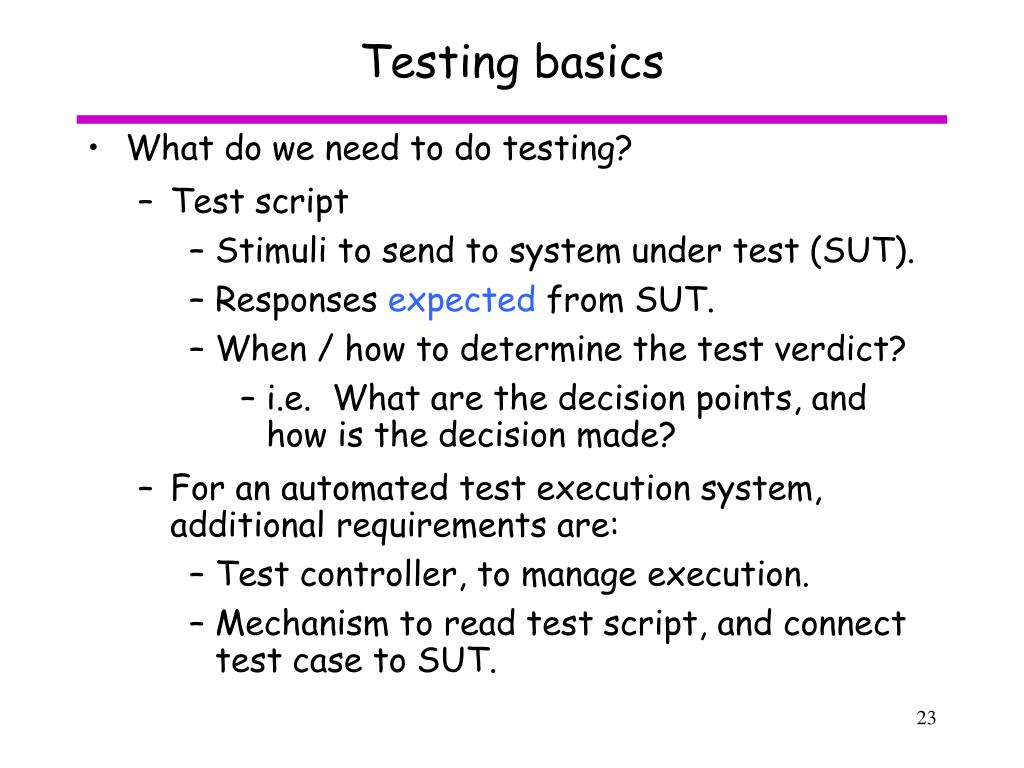 Testing basics

• What do we need to do testing?
– Test script
– Stimuli to send to system under test (SUT).
– Responses expected from SUT.
– When / how to determine the test verdict?
– i.e. What are the decision points, and how is the decision made?
– For an automated test execution system, additional requirements are:
– Test controller, to manage execution.
– Mechanism to read test script, and connect test case to SUT.

23